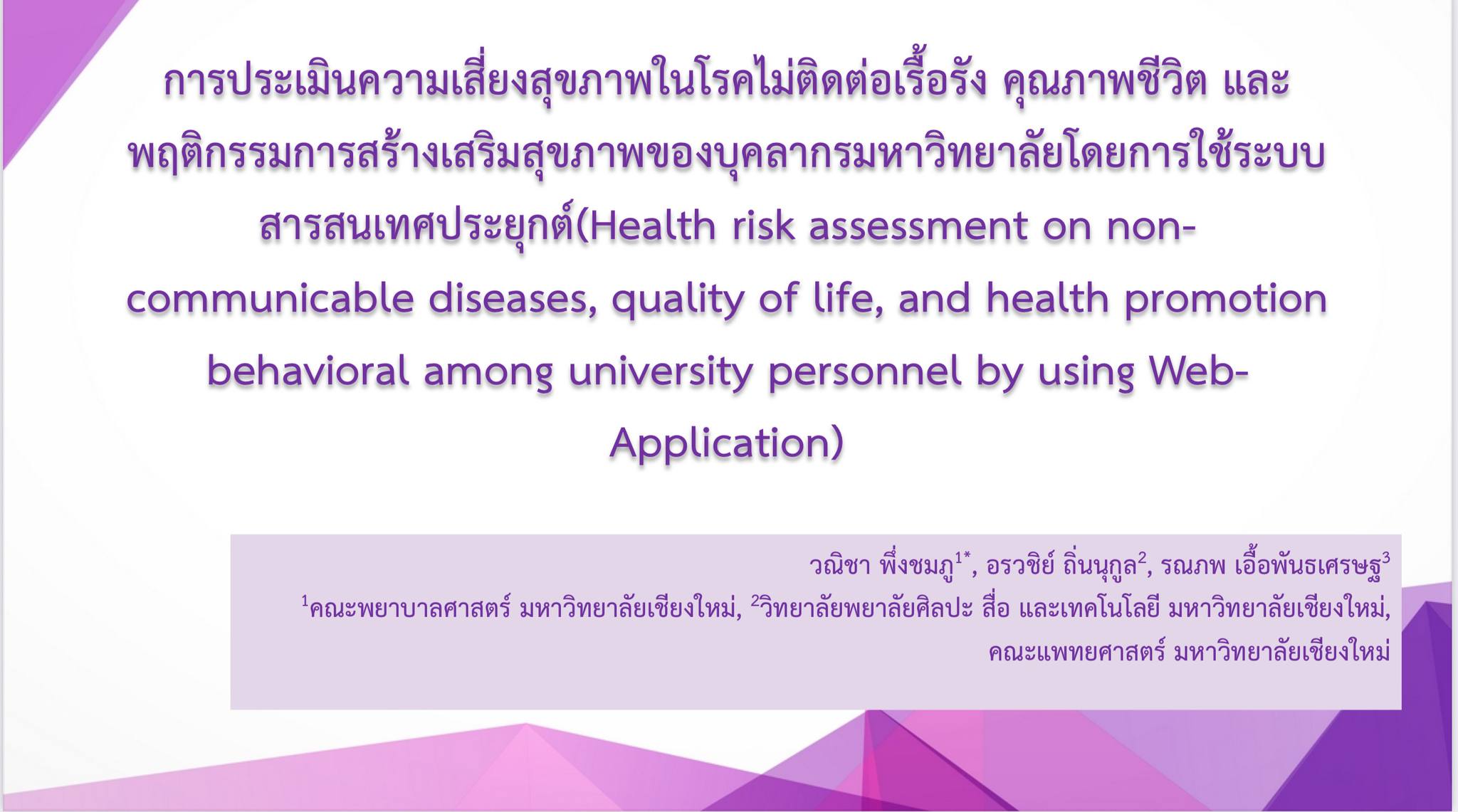 การประเมินความเสี่ยงสุขภาพในโรคไม่ติดต่อเรื้อรัง คุณภาพชีวิต และพฤติกรรมการสร้างเสริมสุขภาพของบุคลากรมหาวิทยาลัยโดยการใช้ระบบสารสนเทศประยุกต์(Health risk assessment on non-communicable diseases, quality of life, and health promotion behavioral among university personnel by using Web-Application)

วณิชา พึ่งชมภู$^{1*}$, อรวชิย์ ถิ่นนุกูล$^{2}$, รณภพ เอื้อพันธเศรษฐ$^{3}$
$^{1}$คณะพยาบาลศาสตร์ มหาวิทยาลัยเชียงใหม่, $^{2}$วิทยาลัยพยาลัยศิลปะ สื่อ และเทคโนโลยี มหาวิทยาลัยเชียงใหม่, คณะแพทยศาสตร์ มหาวิทยาลัยเชียงใหม่